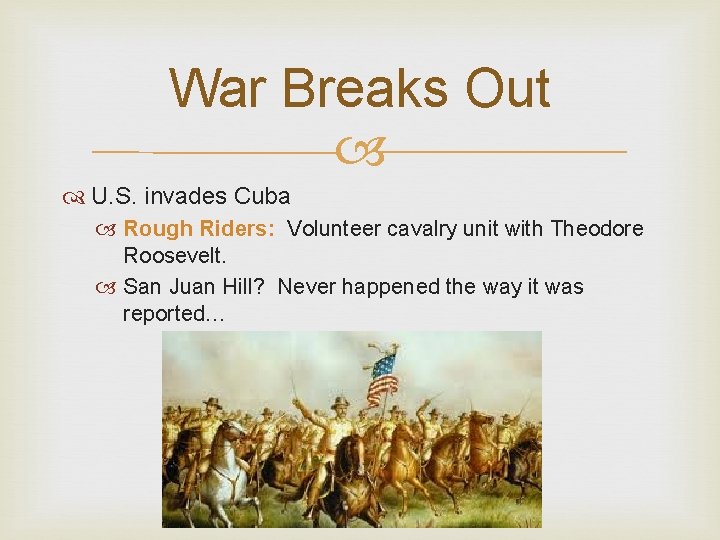 War Breaks Out

U.S. invades Cuba

Rough Riders: Volunteer cavalry unit with Theodore Roosevelt.

San Juan Hill? Never happened the way it was reported…